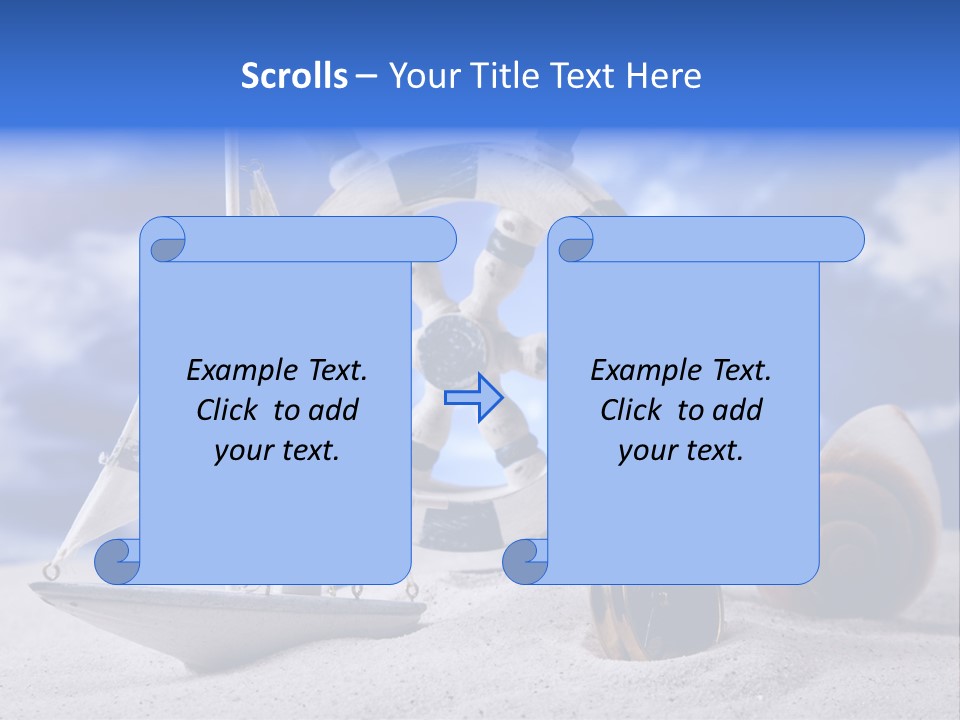 Scrolls – Your Title Text Here

Example Text. Click to add your text.

Example Text. Click to add your text.